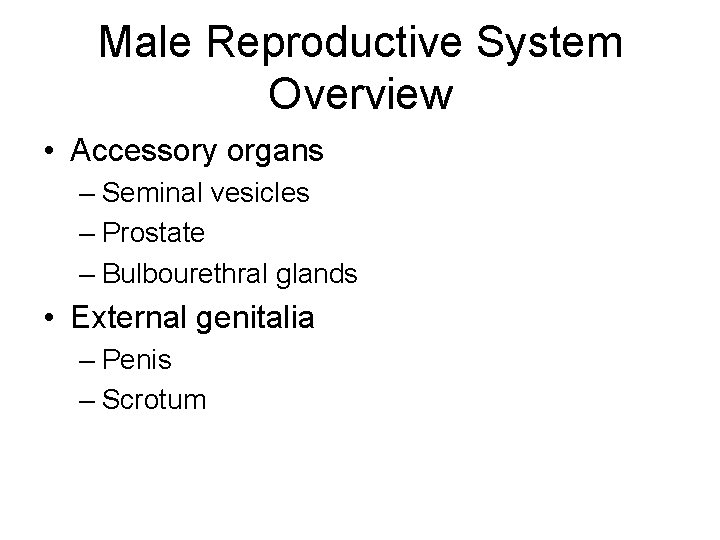 Male Reproductive System Overview

• Accessory organs
– Seminal vesicles
– Prostate
– Bulbourethral glands
• External genitalia
– Penis
– Scrotum